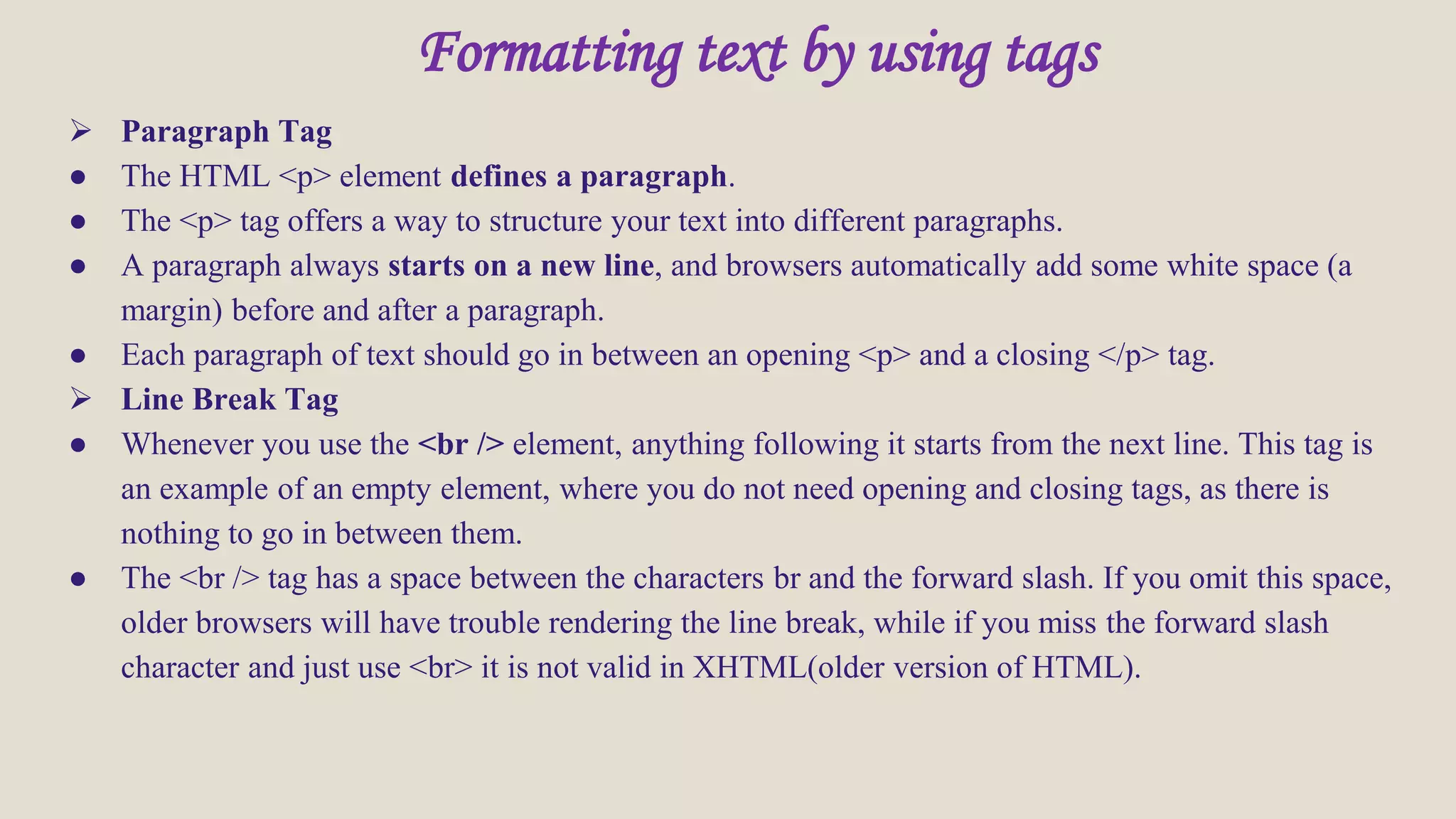 Formatting text by using tags

➢ Paragraph Tag
● The HTML <p> element defines a paragraph.
● The <p> tag offers a way to structure your text into different paragraphs.
● A paragraph always starts on a new line, and browsers automatically add some white space (a margin) before and after a paragraph.
● Each paragraph of text should go in between an opening <p> and a closing </p> tag.
➢ Line Break Tag
● Whenever you use the <br /> element, anything following it starts from the next line. This tag is an example of an empty element, where you do not need opening and closing tags, as there is nothing to go in between them.
● The <br /> tag has a space between the characters br and the forward slash. If you omit this space, older browsers will have trouble rendering the line break, while if you miss the forward slash character and just use <br> it is not valid in XHTML(older version of HTML).